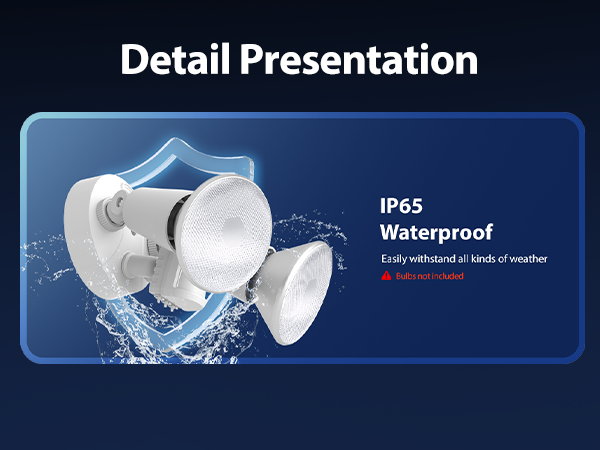 Detail Presentation

IP65
Waterproof

Easily withstand all kinds of weather

Bulbs not included